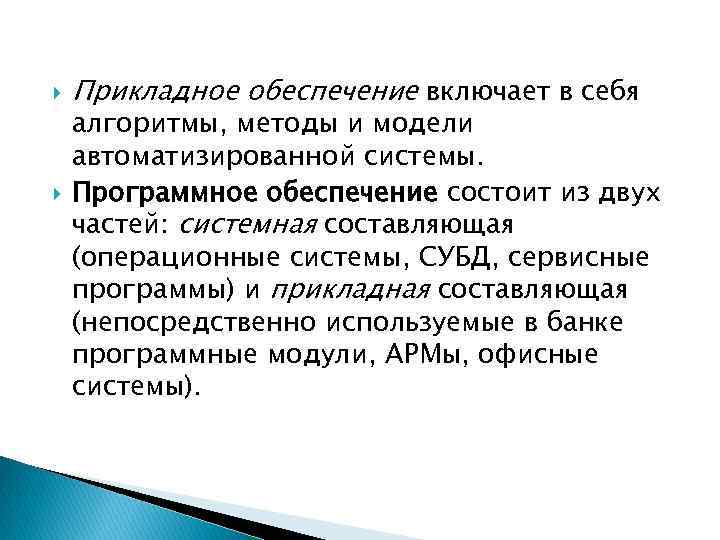 Прикладное обеспечение включает в себя алгоритмы, методы и модели автоматизированной системы.

Программное обеспечение состоит из двух частей: системная составляющая (операционные системы, СУБД, сервисные программы) и прикладная составляющая (непосредственно используемые в банке программные модули, АРМы, офисные системы).